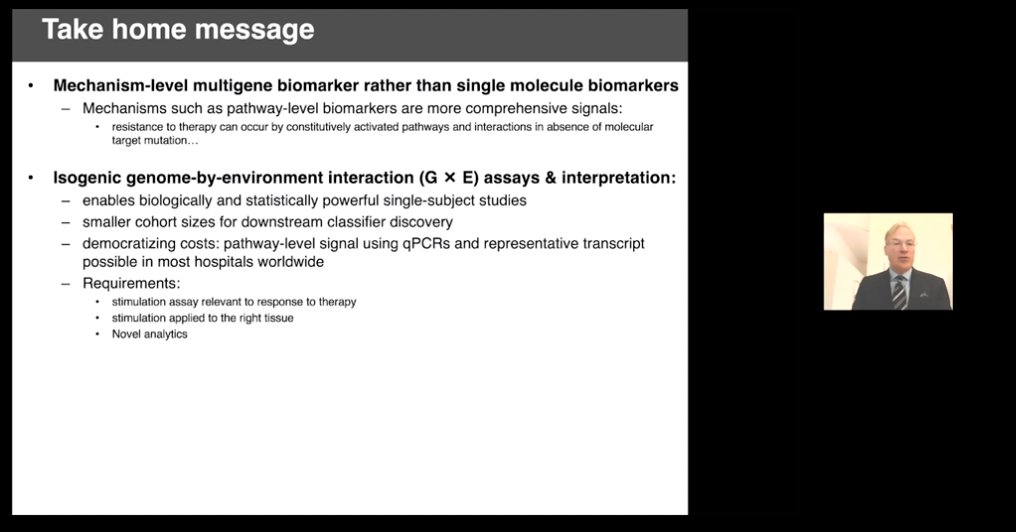 Take home message

• Mechanism-level multigene biomarker rather than single molecule biomarkers
– Mechanisms such as pathway-level biomarkers are more comprehensive signals:
• resistance to therapy can occur by constitutively activated pathways and interactions in absence of molecular target mutation…

• Isogenic genome-by-environment interaction (G × E) assays & interpretation:
– enables biologically and statistically powerful single-subject studies
– smaller cohort sizes for downstream classifier discovery
– democratizing costs: pathway-level signal using qPCRs and representative transcript possible in most hospitals worldwide
– Requirements:
• stimulation assay relevant to response to therapy
• stimulation applied to the right tissue
• Novel analytics